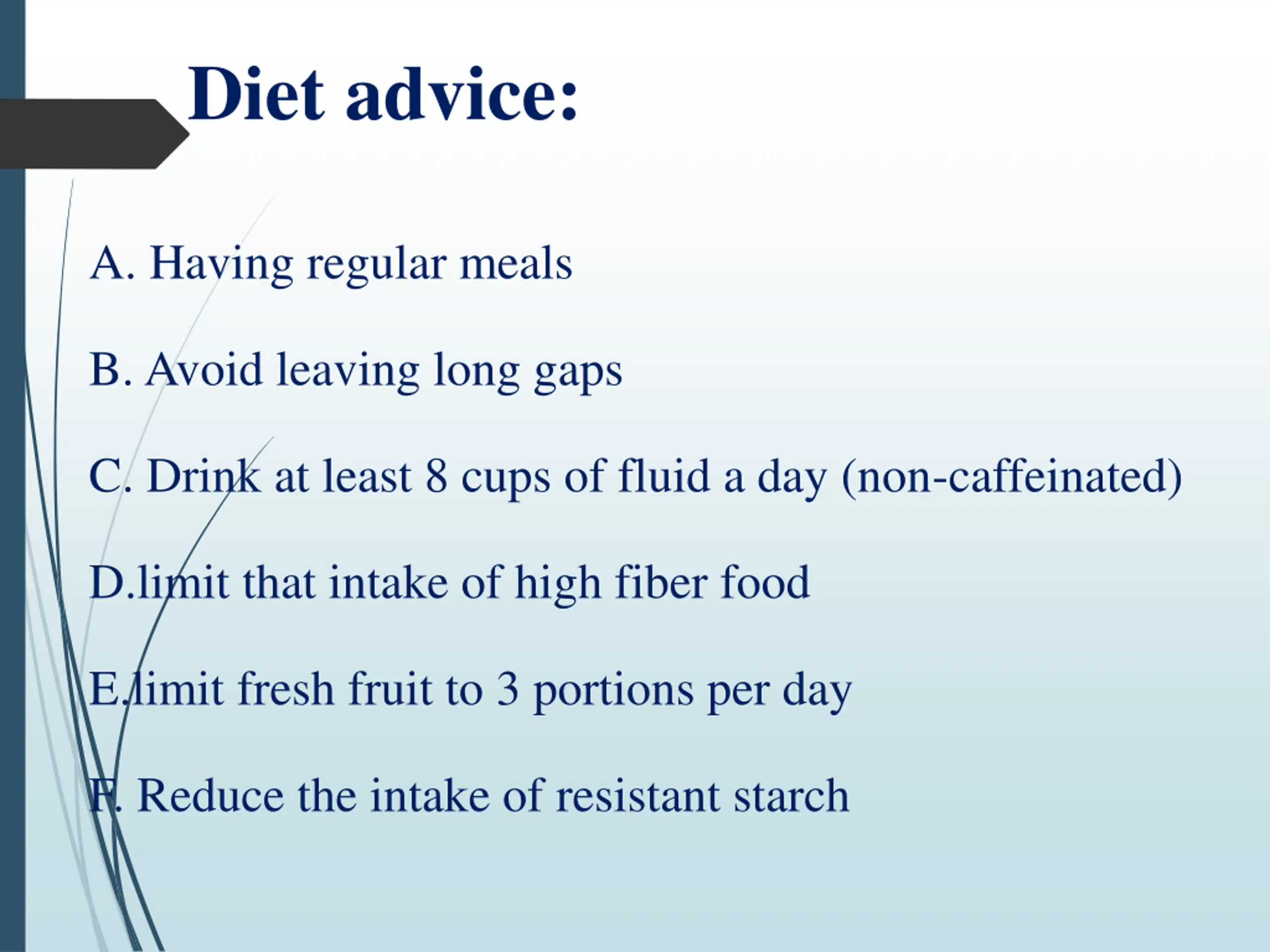 Diet advice:

A. Having regular meals

B. Avoid leaving long gaps

C. Drink at least 8 cups of fluid a day (non-caffeinated)

D.limit that intake of high fiber food

E.limit fresh fruit to 3 portions per day

F. Reduce the intake of resistant starch